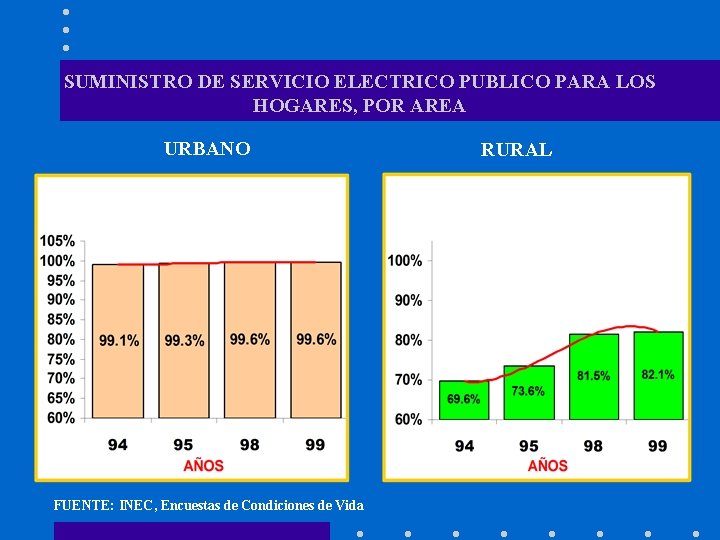 SUMINISTRO DE SERVICIO ELECTRICO PUBLICO PARA LOS HOGARES, POR AREA

URBANO

105%
100%
95%
90%
85%
80%
75%
70%
65%
60%

99.1%
99.3%
99.6%
99.6%

94
95
98
99
AÑOS

RURAL

100%
90%
80%
70%
60%

69.6%
73.6%
81.5%
82.1%

94
95
98
99
AÑOS

FUENTE: INEC, Encuestas de Condiciones de Vida